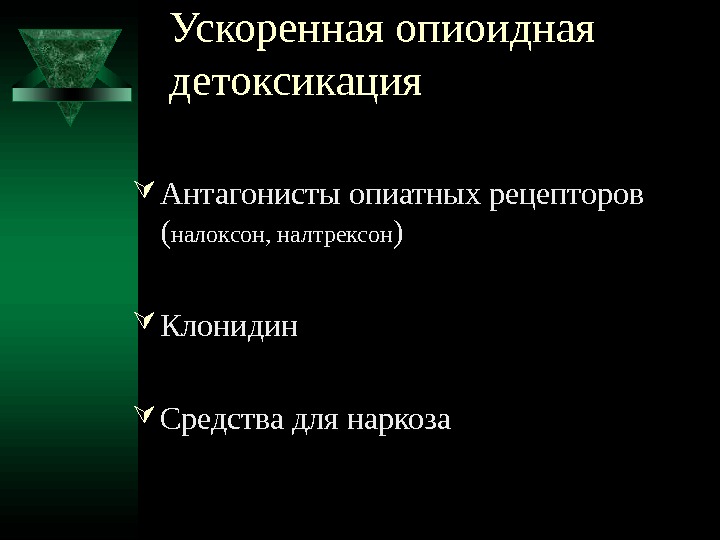 Ускоренная опиоидная детоксикация

Антагонисты опиатных рецепторов (налоксон, налтрексон)

Клонидин

Средства для наркоза